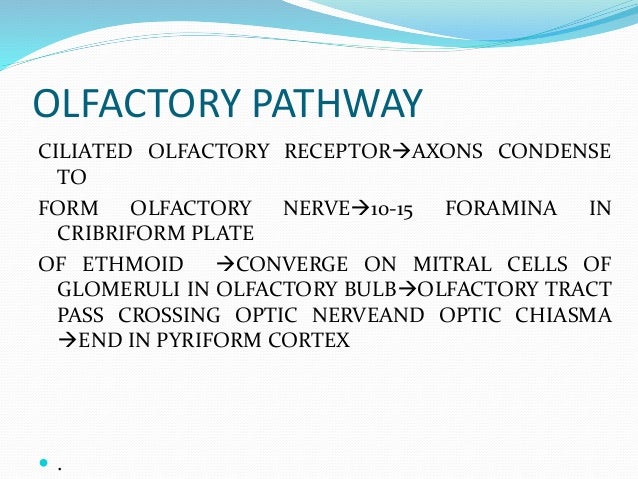 OLFACTORY PATHWAY

CILIATED OLFACTORY RECEPTOR→AXONS CONDENSE TO

FORM OLFACTORY NERVE→10-15 FORAMINA IN CRIBRIFORM PLATE

OF ETHMOID →CONVERGE ON MITRAL CELLS OF GLOMERULI IN OLFACTORY BULB→OLFACTORY TRACT PASS CROSSING OPTIC NERVEAND OPTIC CHIASMA →END IN PYRIFORM CORTEX

.